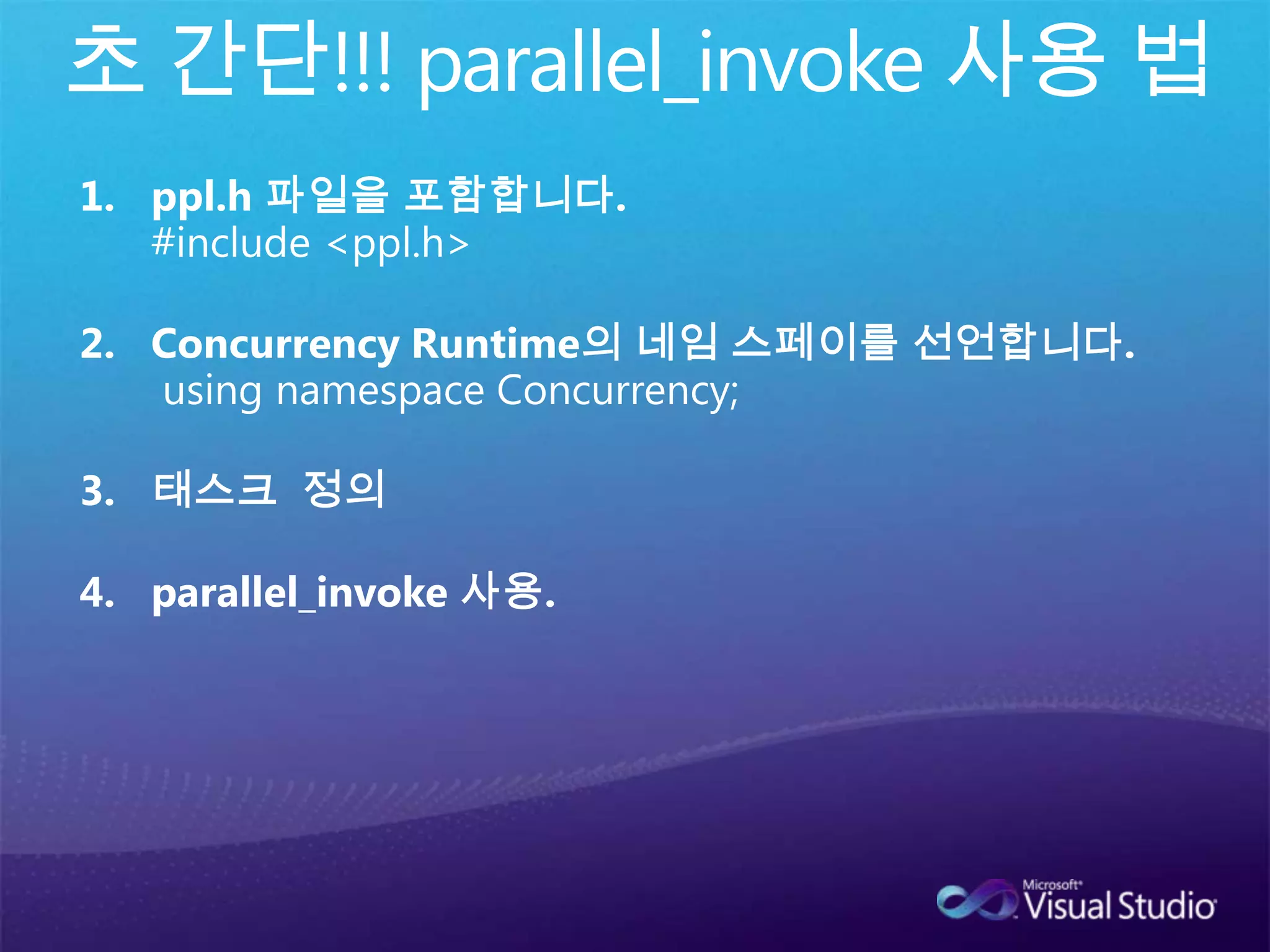 초 간단!!! parallel_invoke 사용 법

1. ppl.h 파일을 포함합니다.
#include <ppl.h>

2. Concurrency Runtime의 네임 스페이를 선언합니다.
using namespace Concurrency;

3. 태스크 정의

4. parallel_invoke 사용.

Microsoft Visual Studio